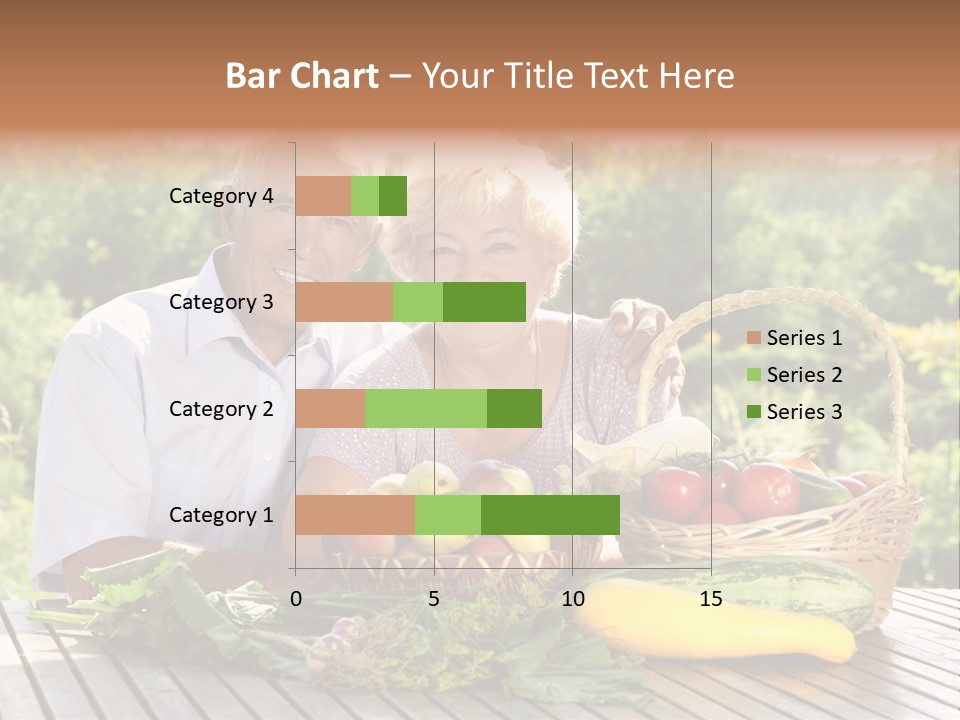 Bar Chart – Your Title Text Here

Category 4
Category 3
Category 2
Category 1

0
5
10
15

Series 1
Series 2
Series 3